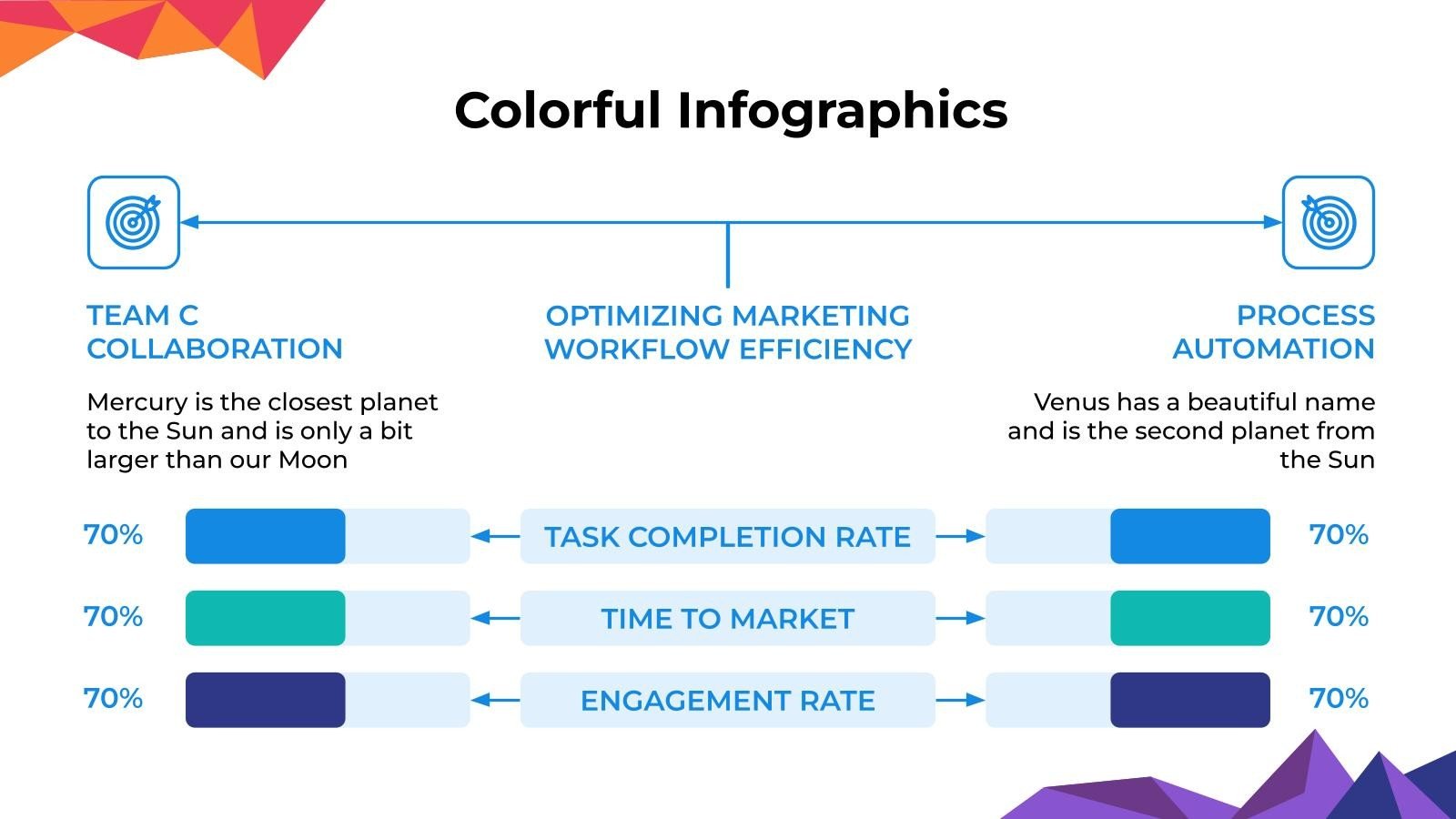 Colorful Infographics

TEAM C COLLABORATION

Mercury is the closest planet to the Sun and is only a bit larger than our Moon

OPTIMIZING MARKETING WORKFLOW EFFICIENCY

PROCESS AUTOMATION

Venus has a beautiful name and is the second planet from the Sun

70%

TASK COMPLETION RATE

70%

70%

TIME TO MARKET

70%

70%

ENGAGEMENT RATE

70%